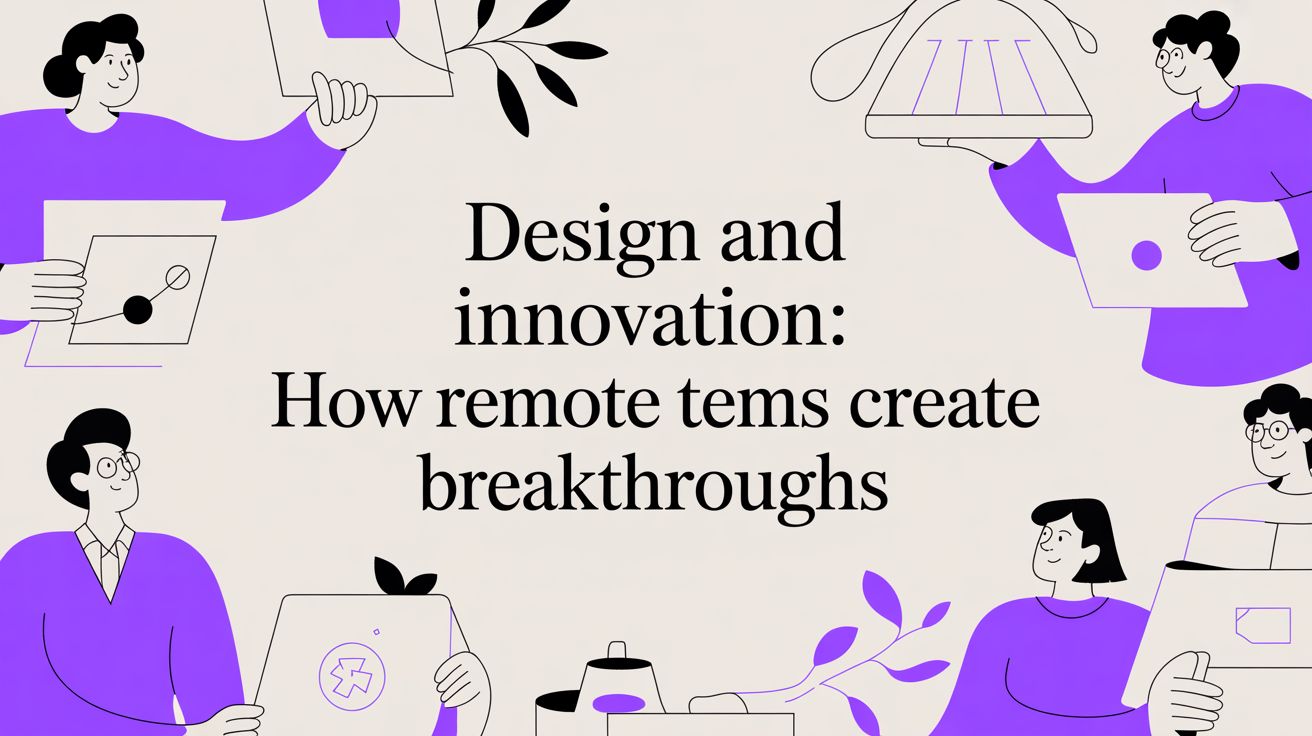 Design and innovation: How remote tems create breakthroughs